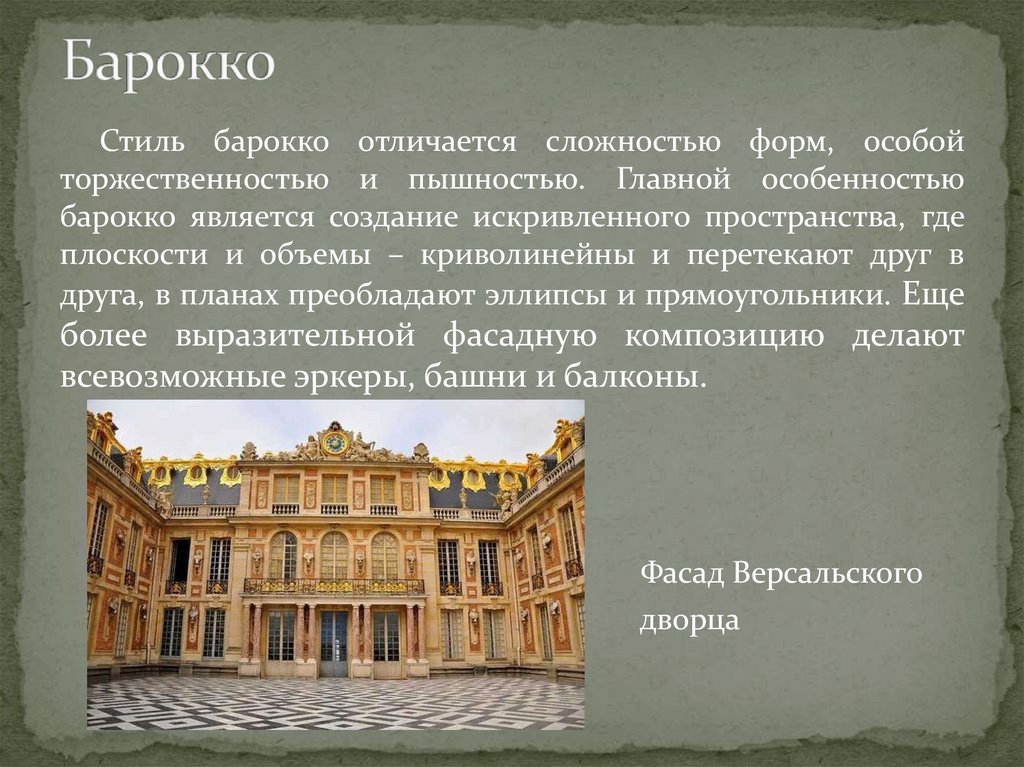 Барокко

Стиль барокко отличается сложностью форм, особой торжественностью и пышностью. Главной особенностью барокко является создание искривленного пространства, где плоскости и объемы – криволинейны и перетекают друг в друга, в планах преобладают эллипсы и прямоугольники. Еще более выразительной фасадную композицию делают всевозможные эркеры, башни и балконы.

Фасад Версальского дворца